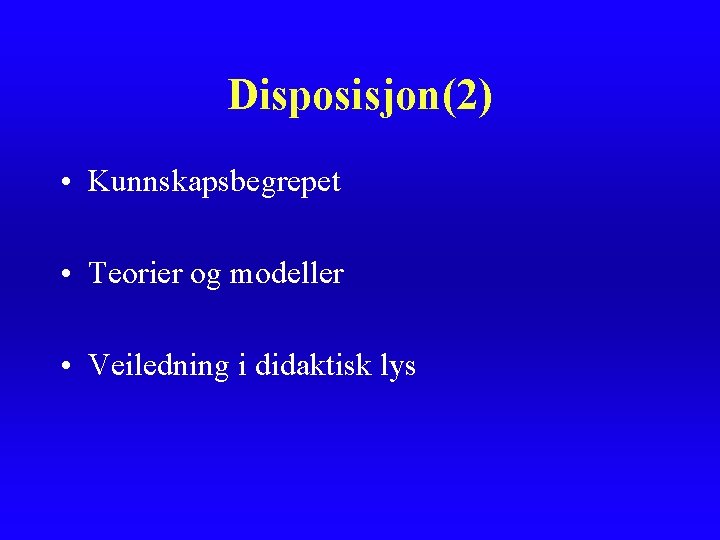 Disposisjon(2)

• Kunnskapsbegrepet

• Teorier og modeller

• Veiledning i didaktisk lys